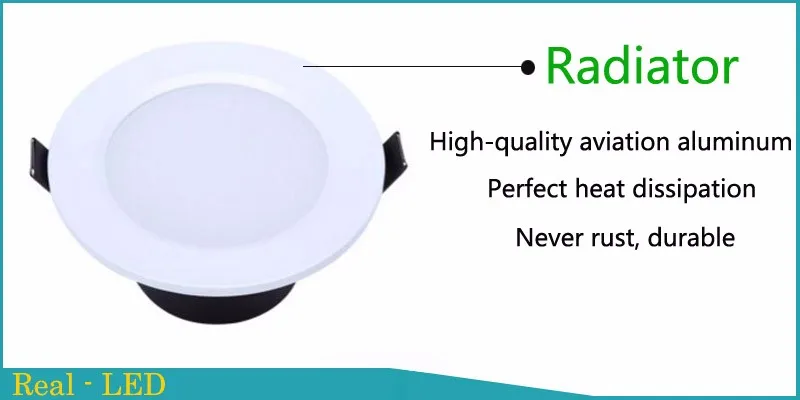 Radiator

High-quality aviation aluminum

Perfect heat dissipation

Never rust, durable

Real - LED